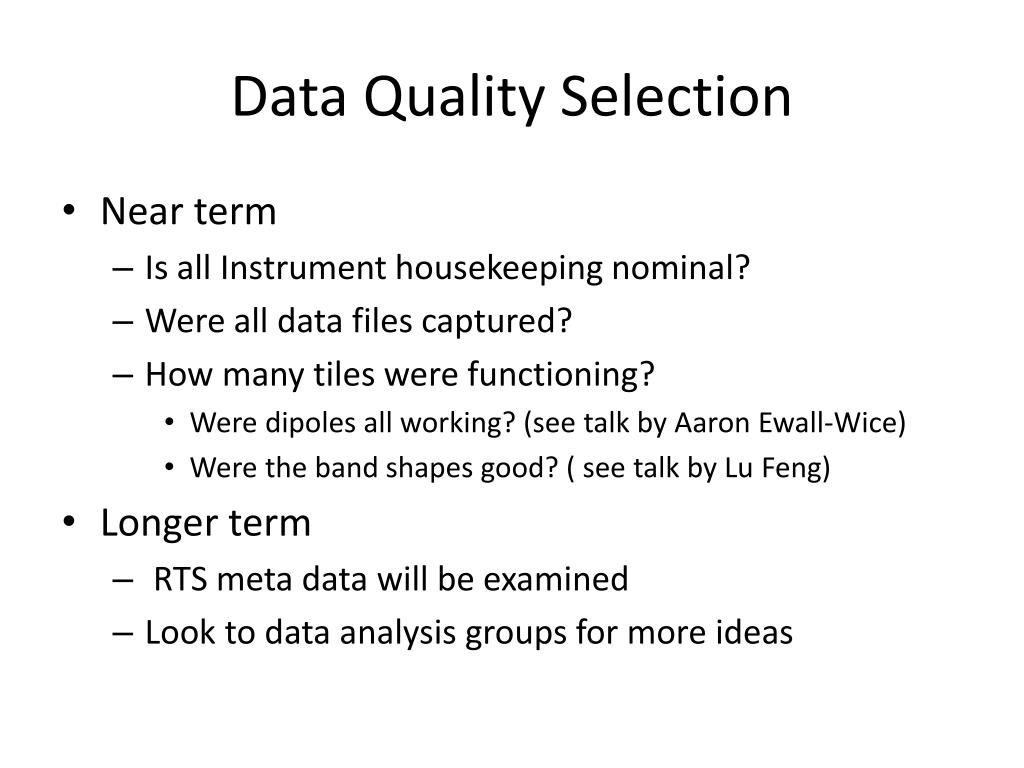 Data Quality Selection

• Near term
– Is all Instrument housekeeping nominal?
– Were all data files captured?
– How many tiles were functioning?
• Were dipoles all working? (see talk by Aaron Ewall-Wice)
• Were the band shapes good? ( see talk by Lu Feng)
• Longer term
– RTS meta data will be examined
– Look to data analysis groups for more ideas